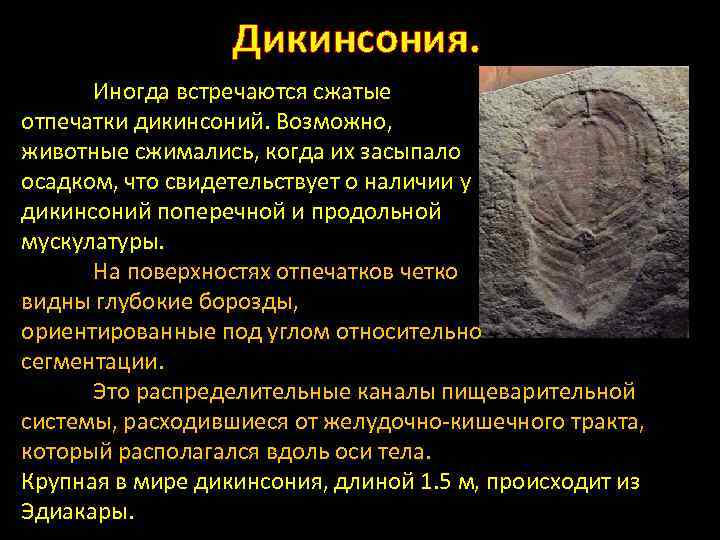 Дикинсония.

Иногда встречаются сжатые отпечатки дикинсоний. Возможно, животные сжимались, когда их засыпало осадком, что свидетельствует о наличии у дикинсоний поперечной и продольной мускулатуры.

На поверхностях отпечатков четко видны глубокие борозды, ориентированные под углом относительно сегментации.

Это распределительные каналы пищеварительной системы, расходившиеся от желудочно-кишечного тракта, который располагался вдоль оси тела.

Крупная в мире дикинсония, длиной 1.5 м, происходит из Эдиакары.